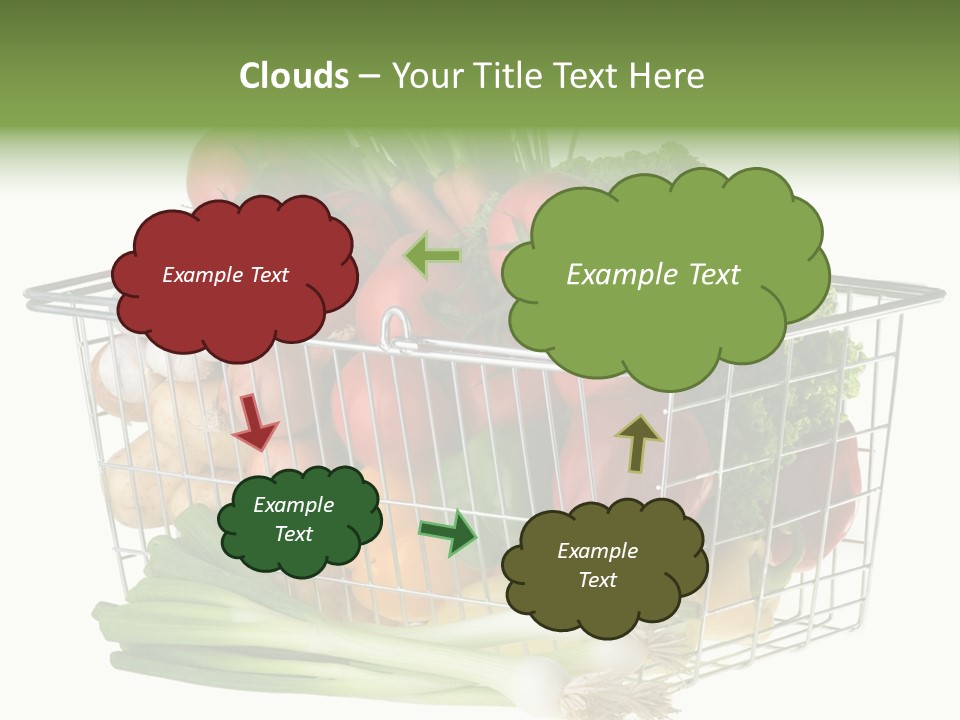 Clouds – Your Title Text Here

Example Text

Example Text

Example Text

Example Text